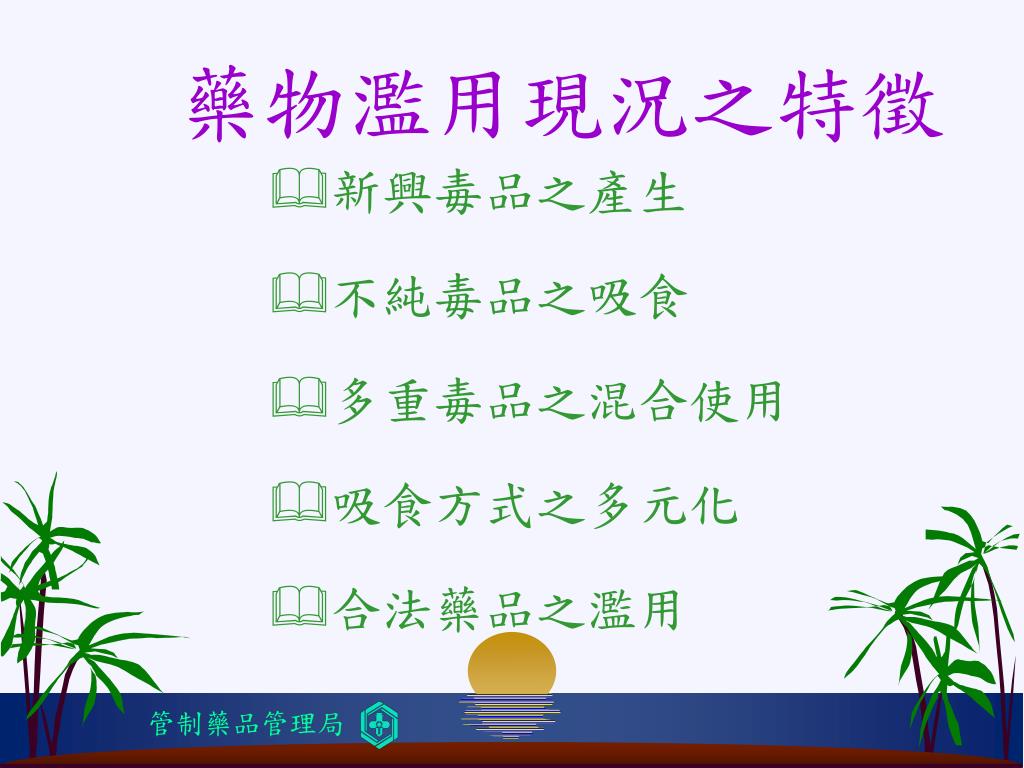 藥物濫用現況之特徵

新興毒品之產生

不純毒品之吸食

多重毒品之混合使用

吸食方式之多元化

合法藥品之濫用

管制藥品管理局